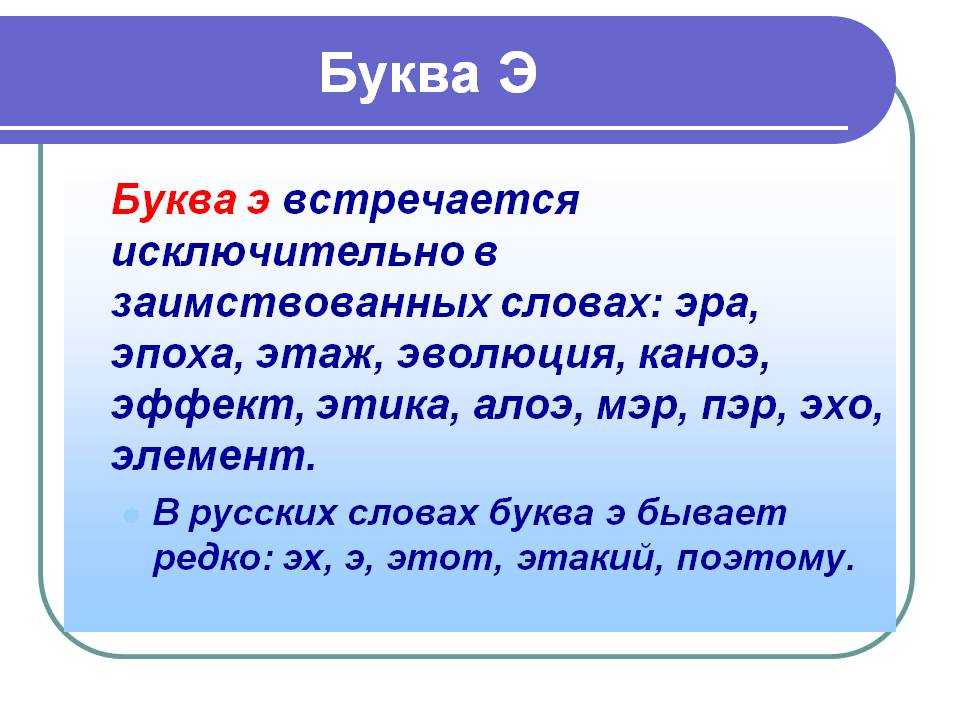 Буква Э

Буква э встречается исключительно в заимствованных словах: эра, эпоха, этаж, эволюция, каноэ, эффект, этика, алоэ, мэр, пэр, эхо, элемент.

В русских словах буква э бывает редко: эх, э, этот, этакий, поэтому.